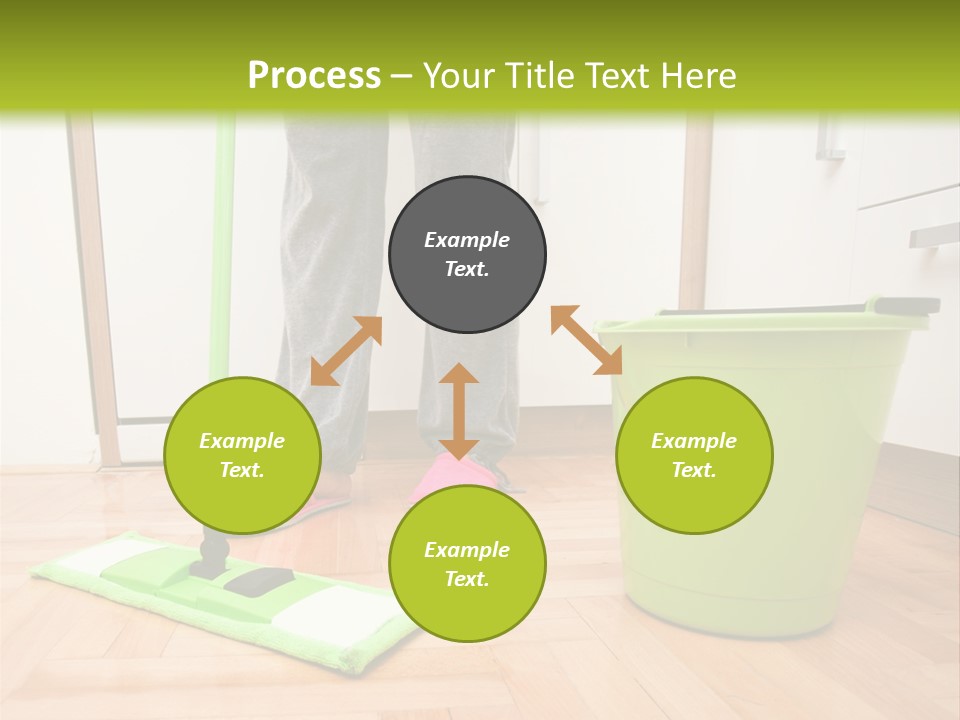 Process – Your Title Text Here

Example Text.

Example Text.

Example Text.

Example Text.